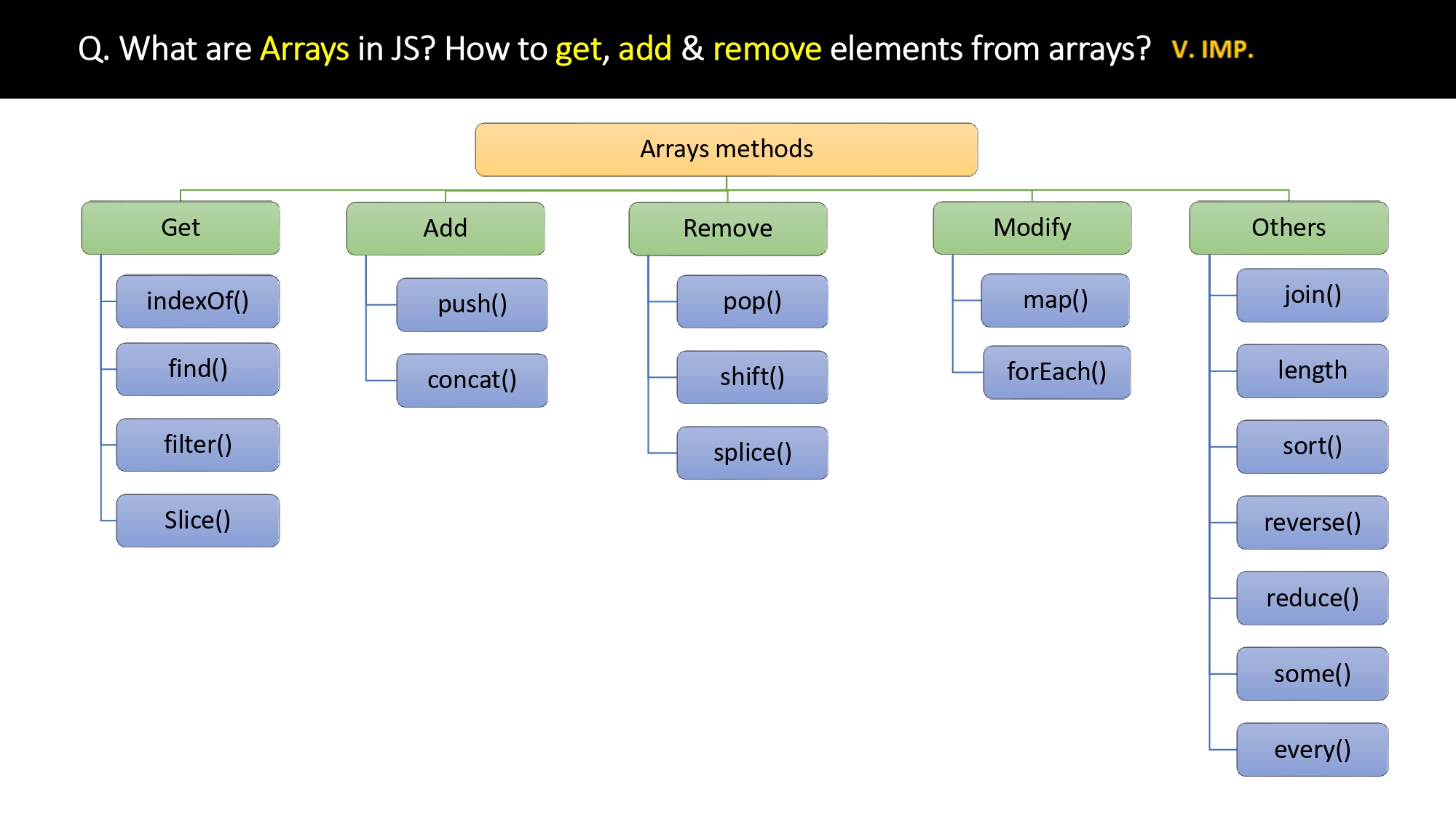 Q. What are Arrays in JS? How to get, add & remove elements from arrays? V. IMP.

Arrays methods

Get
indexOf()
find()
filter()
Slice()

Add
push()
concat()

Remove
pop()
shift()
splice()

Modify
map()
forEach()

Others
join()
length
sort()
reverse()
reduce()
some()
every()